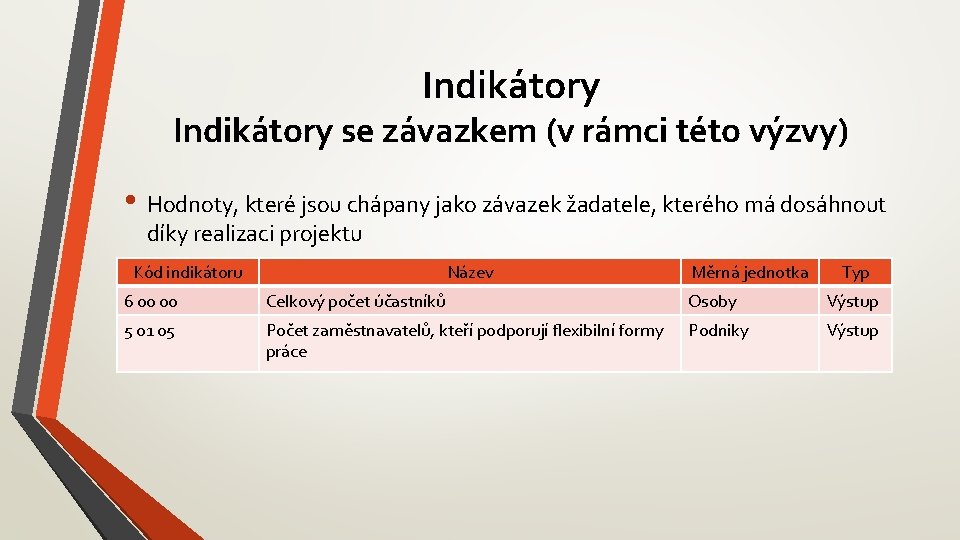 Indikátory
Indikátory se závazkem (v rámci této výzvy)

• Hodnoty, které jsou chápany jako závazek žadatele, kterého má dosáhnout díky realizaci projektu

| Kód indikátoru | Název | Měrná jednotka | Typ |
|---|---|---|---|
| 6 00 00 | Celkový počet účastníků | Osoby | Výstup |
| 5 01 05 | Počet zaměstnavatelů, kteří podporují flexibilní formy práce | Podniky | Výstup |